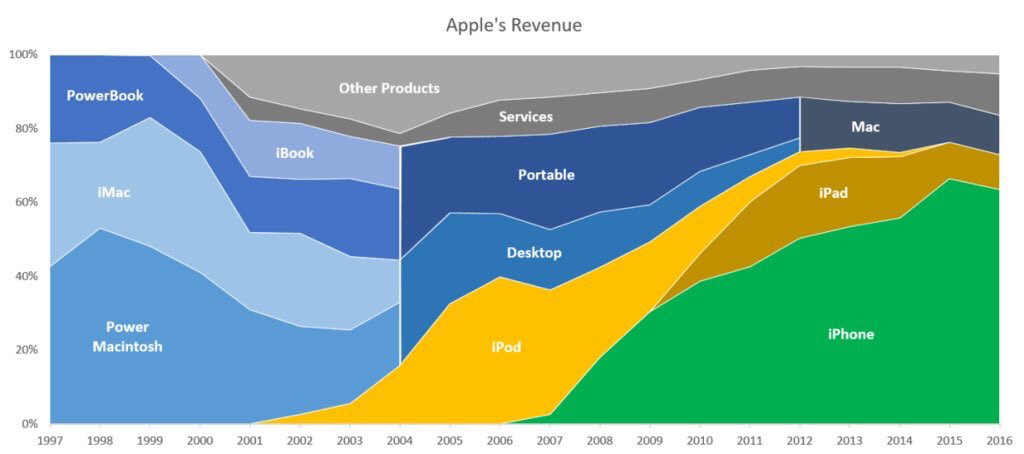 Apple's Revenue

100%
80%
60%
40%
20%
0%

PowerBook
iMac
Power Macintosh
iBook
Other Products
Services
Portable
Desktop
iPod
Mac
iPad
iPhone

1997 1998 1999 2000 2001 2002 2003 2004 2005 2006 2007 2008 2009 2010 2011 2012 2013 2014 2015 2016